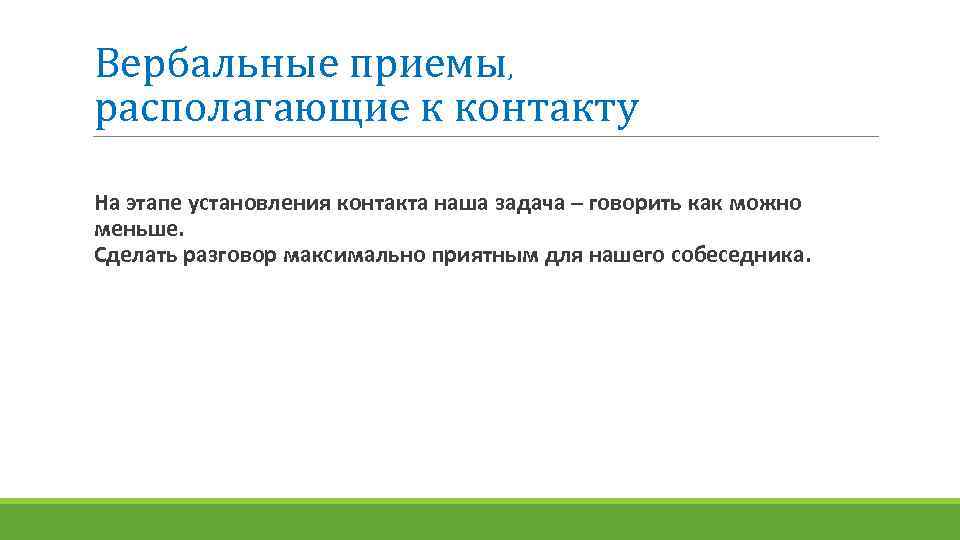 Вербальные приемы, располагающие к контакту

На этапе установления контакта наша задача – говорить как можно меньше.
Сделать разговор максимально приятным для нашего собеседника.